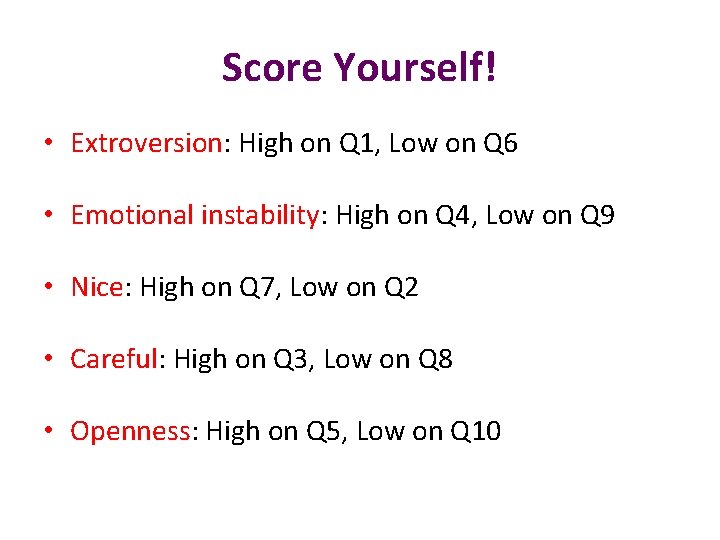 Score Yourself!

• Extroversion: High on Q1, Low on Q6

• Emotional instability: High on Q4, Low on Q9

• Nice: High on Q7, Low on Q2

• Careful: High on Q3, Low on Q8

• Openness: High on Q5, Low on Q10